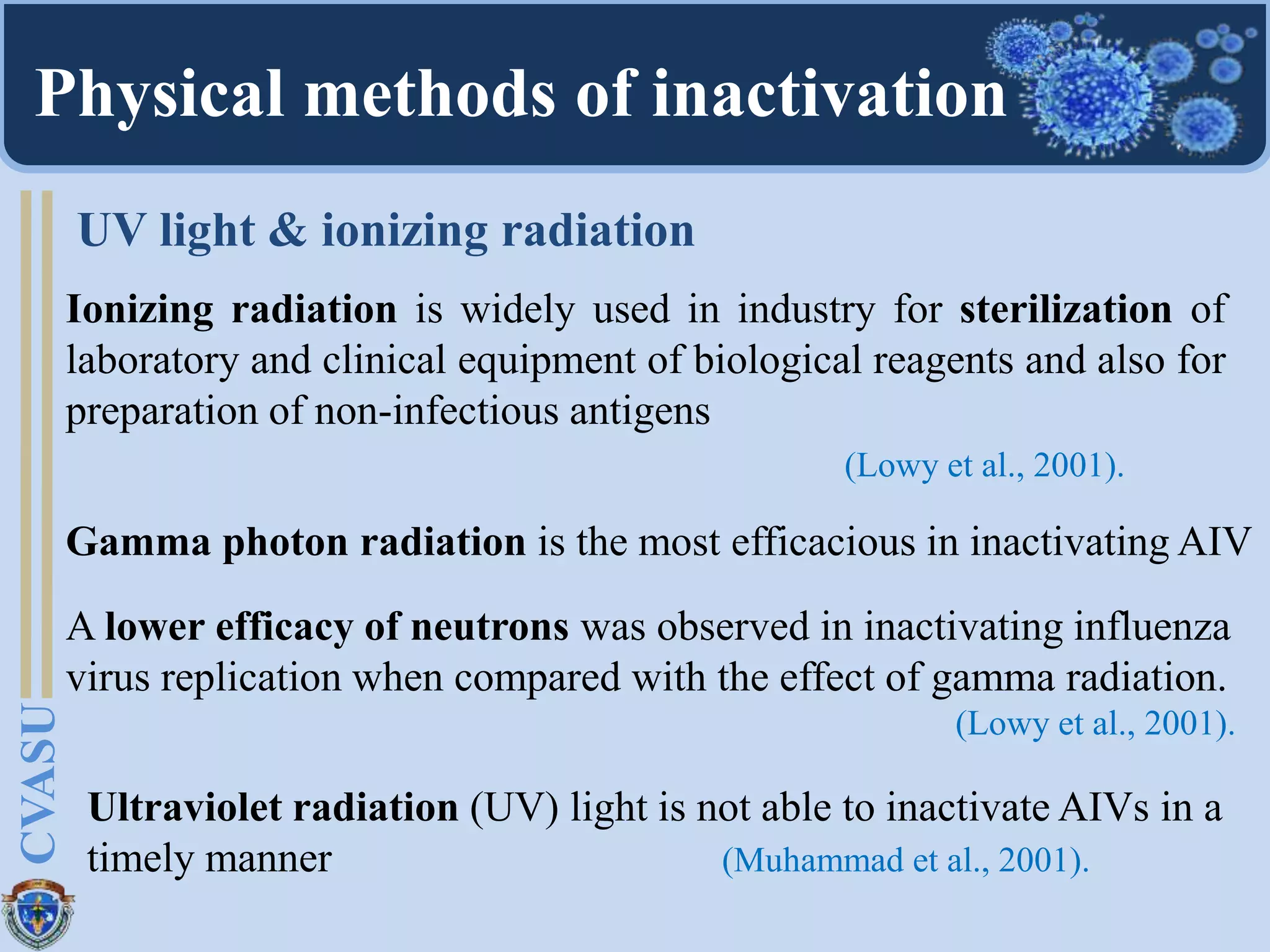 Physical methods of inactivation

UV light & ionizing radiation

Ionizing radiation is widely used in industry for sterilization of laboratory and clinical equipment of biological reagents and also for preparation of non-infectious antigens

(Lowy et al., 2001).

Gamma photon radiation is the most efficacious in inactivating AIV

A lower efficacy of neutrons was observed in inactivating influenza virus replication when compared with the effect of gamma radiation.

(Lowy et al., 2001).

Ultraviolet radiation (UV) light is not able to inactivate AIVs in a timely manner (Muhammad et al., 2001).

CVASU